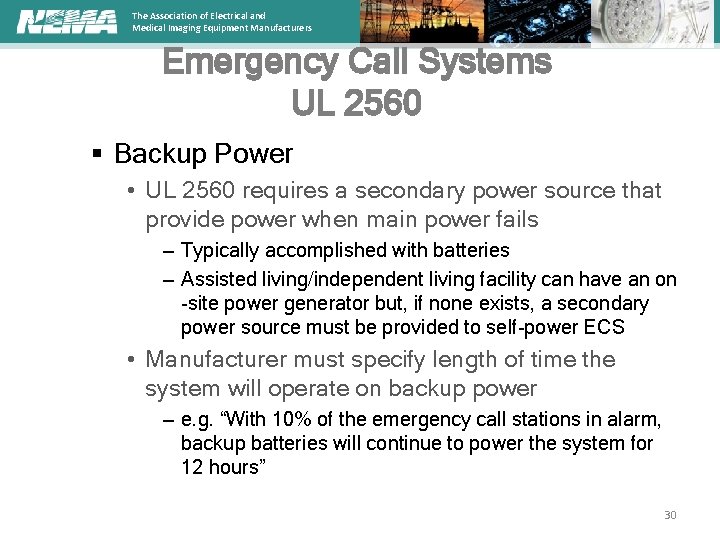 NEMA The Association of Electrical and Medical Imaging Equipment Manufacturers

Emergency Call Systems
UL 2560

▪ Backup Power
• UL 2560 requires a secondary power source that provide power when main power fails
– Typically accomplished with batteries
– Assisted living/independent living facility can have an on -site power generator but, if none exists, a secondary power source must be provided to self-power ECS
• Manufacturer must specify length of time the system will operate on backup power
– e.g. “With 10% of the emergency call stations in alarm, backup batteries will continue to power the system for 12 hours”

30